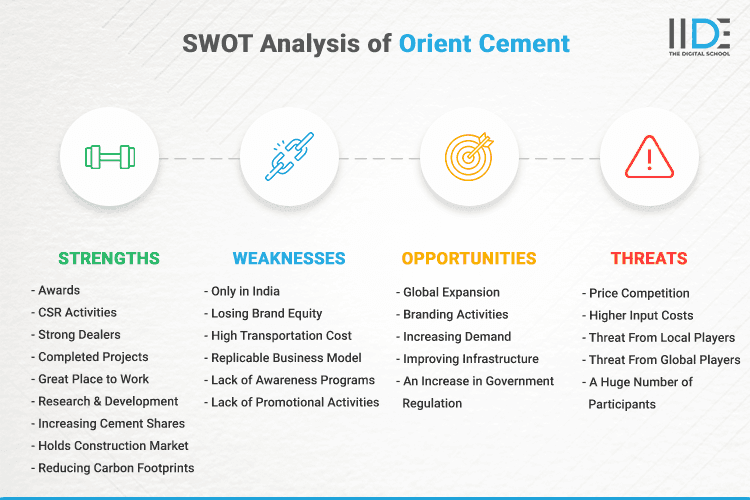 SWOT Analysis of Orient Cement

IIDE
THE DIGITAL SCHOOL

STRENGTHS
- Awards
- CSR Activities
- Strong Dealers
- Completed Projects
- Great Place to Work
- Research & Development
- Increasing Cement Shares
- Holds Construction Market
- Reducing Carbon Footprints

WEAKNESSES
- Only in India
- Losing Brand Equity
- High Transportation Cost
- Replicable Business Model
- Lack of Awareness Programs
- Lack of Promotional Activities

OPPORTUNITIES
- Global Expansion
- Branding Activities
- Increasing Demand
- Improving Infrastructure
- An Increase in Government Regulation

THREATS
- Price Competition
- Higher Input Costs
- Threat From Local Players
- Threat From Global Players
- A Huge Number of Participants